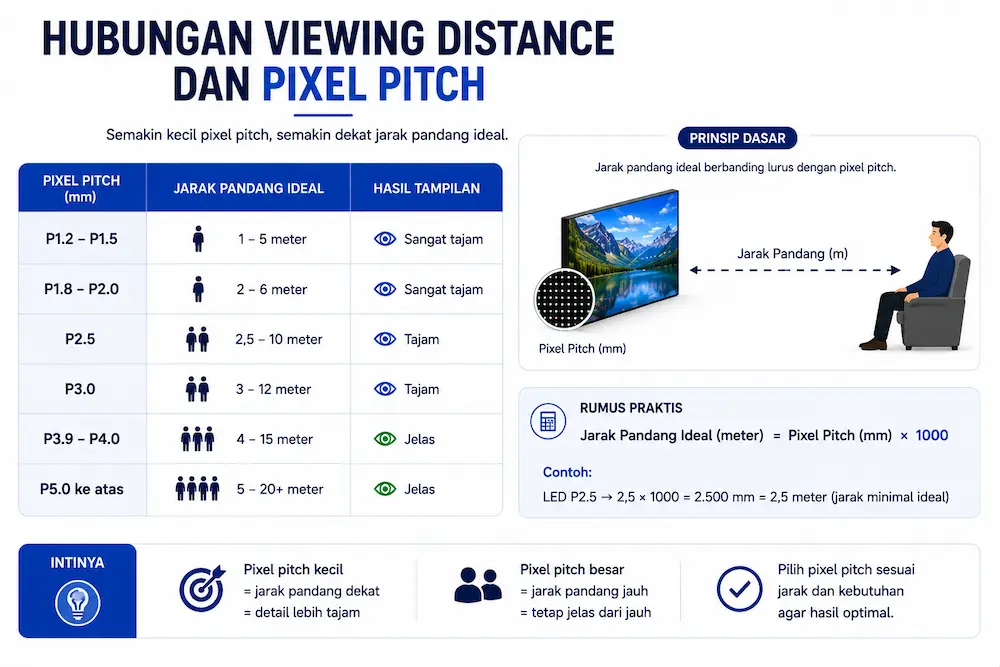 HUBUNGAN VIEWING DISTANCE DAN PIXEL PITCH

Semakin kecil pixel pitch, semakin dekat jarak pandang ideal.

| PIXEL PITCH (mm) | JARAK PANDANG IDEAL | HASIL TAMPILAN |
|---|---|---|
| P1.2 – P1.5 | 1 – 5 meter | Sangat tajam |
| P1.8 – P2.0 | 2 – 6 meter | Sangat tajam |
| P2.5 | 2,5 – 10 meter | Tajam |
| P3.0 | 3 – 12 meter | Tajam |
| P3.9 – P4.0 | 4 – 15 meter | Jelas |
| P5.0 ke atas | 5 – 20+ meter | Jelas |

PRINSIP DASAR

Jarak pandang ideal berbanding lurus dengan pixel pitch.

Jarak Pandang (m)

Pixel Pitch (mm)

RUMUS PRAKTIS

Jarak Pandang Ideal (meter) = Pixel Pitch (mm) × 1000

Contoh:

LED P2.5 → 2,5 × 1000 = 2.500 mm = 2,5 meter (jarak minimal ideal)

INTINYA

Pixel pitch kecil
= jarak pandang dekat
= detail lebih tajam

Pixel pitch besar
= jarak pandang jauh
= tetap jelas dari jauh

Pilih pixel pitch sesuai jarak dan kebutuhan agar hasil optimal.